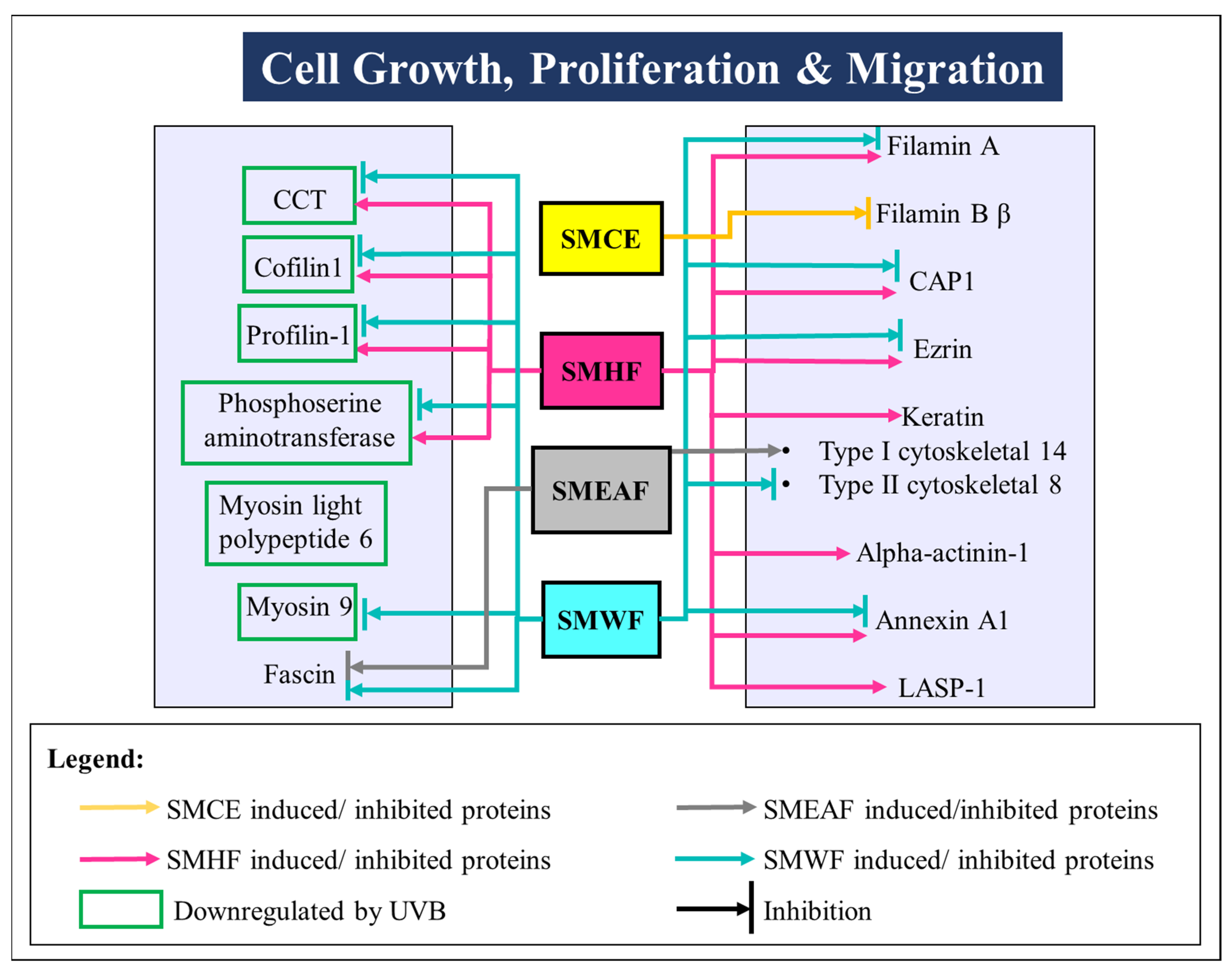 Cell Growth, Proliferation & Migration

CCT
Cofilin1
Profilin-1
Phosphoserine aminotransferase
Myosin light polypeptide 6
Myosin 9
Fascin

SMCE
SMHF
SMEAF
SMWF

Filamin A
Filamin B β
CAP1
Ezrin
Keratin
• Type I cytoskeletal 14
• Type II cytoskeletal 8
Alpha-actinin-1
Annexin A1
LASP-1

Legend:
SMCE induced/ inhibited proteins
SMHF induced/ inhibited proteins
Downregulated by UVB
SMEAF induced/inhibited proteins
SMWF induced/ inhibited proteins
Inhibition